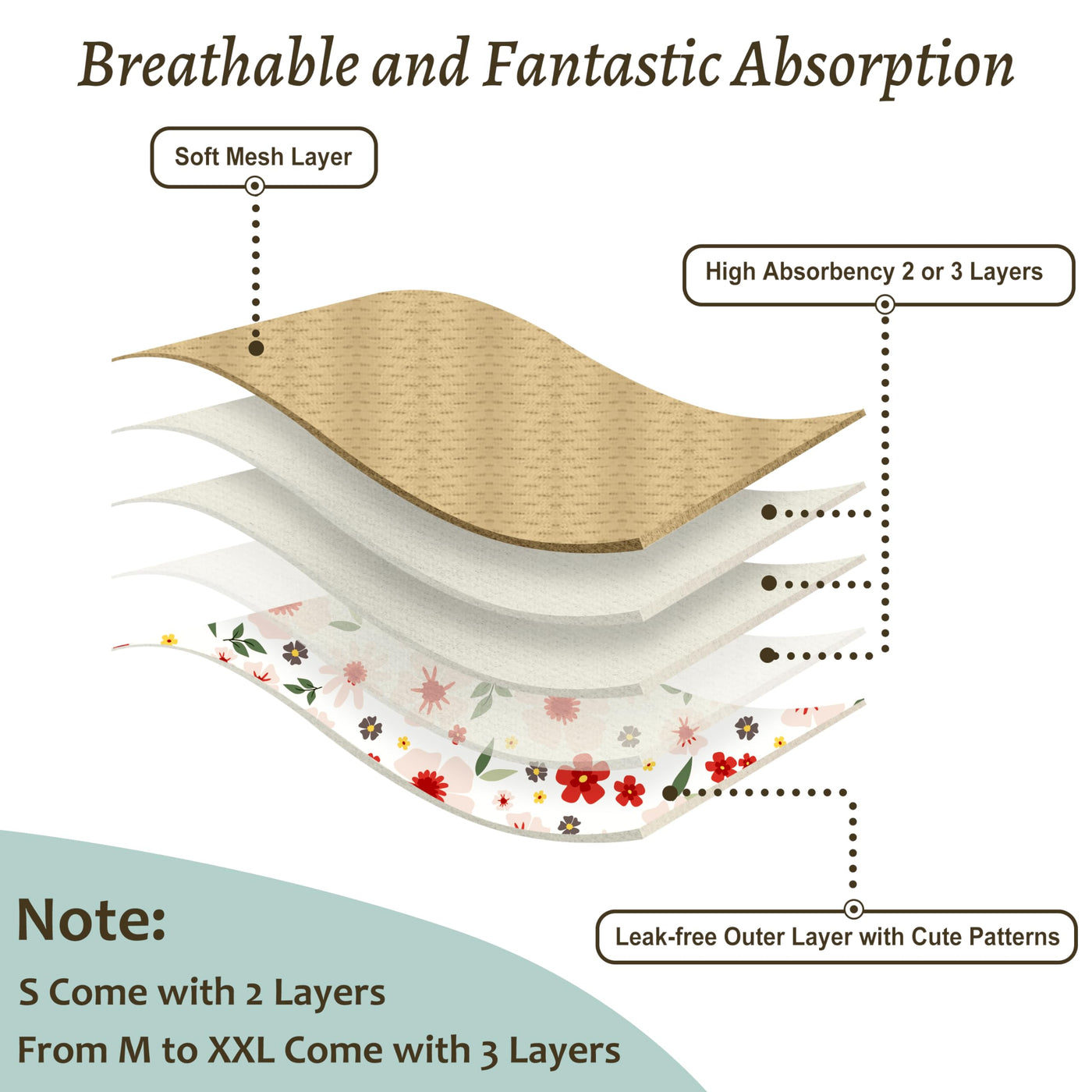 Breathable and Fantastic Absorption

Soft Mesh Layer

High Absorbency 2 or 3 Layers

Leak-free Outer Layer with Cute Patterns

Note:

S Come with 2 Layers

From M to XXL Come with 3 Layers